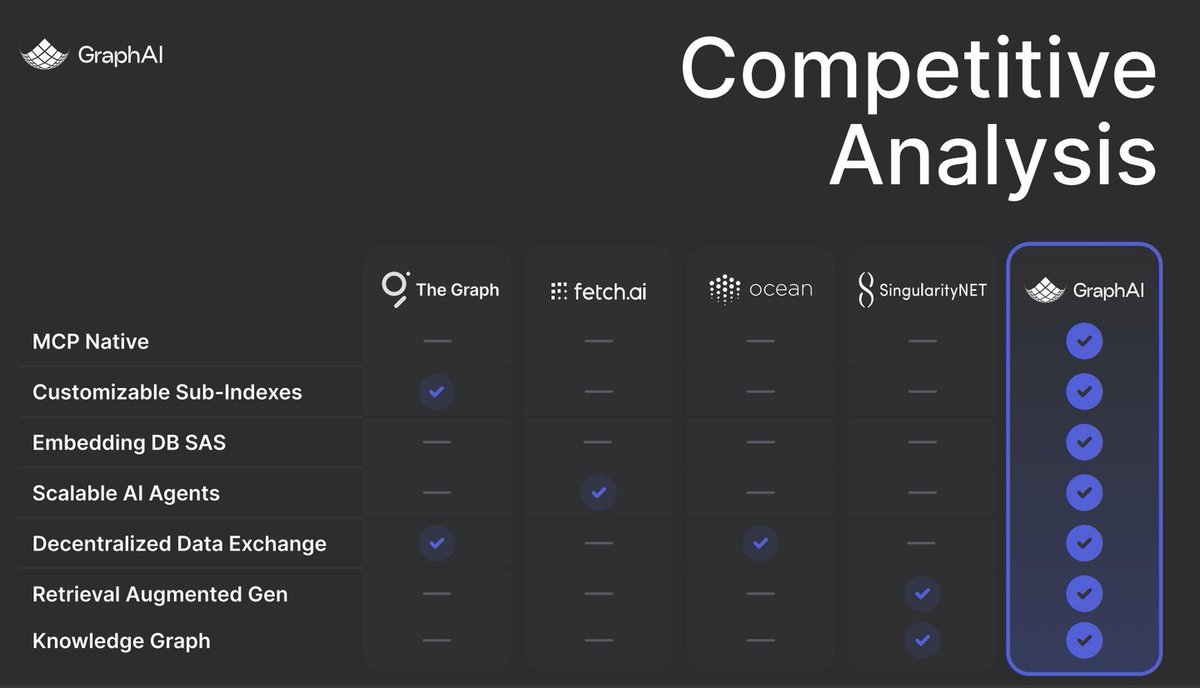 GraphAI

Competitive Analysis

| | The Graph | fetch.ai | ocean | SingularityNET | GraphAI |
|---|---|---|---|---|---|
| MCP Native | — | — | — | — | ✓ |
| Customizable Sub-Indexes | ✓ | — | — | — | ✓ |
| Embedding DB SAS | — | — | — | — | ✓ |
| Scalable AI Agents | — | ✓ | — | — | ✓ |
| Decentralized Data Exchange | ✓ | — | ✓ | — | ✓ |
| Retrieval Augmented Gen | — | — | — | ✓ | ✓ |
| Knowledge Graph | — | — | — | ✓ | ✓ |